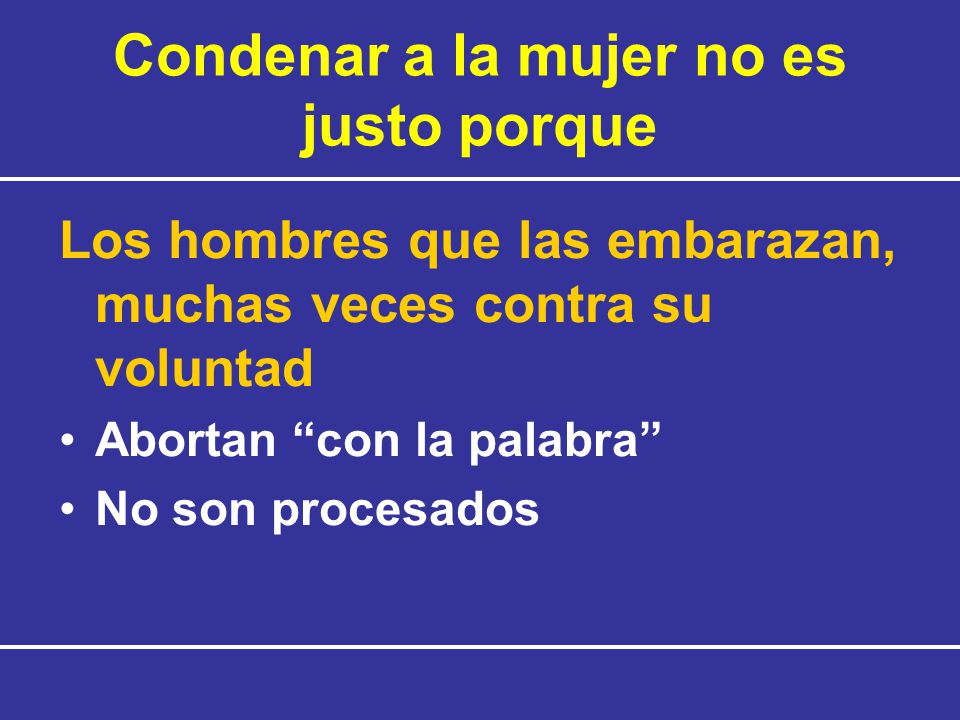 Condenar a la mujer no es justo porque

Los hombres que las embarazan, muchas veces contra su voluntad

• Abortan “con la palabra”
• No son procesados